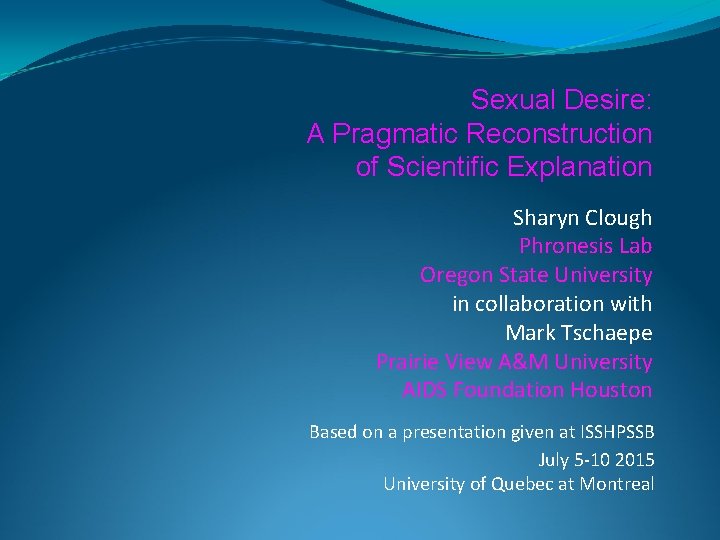 Sexual Desire:
A Pragmatic Reconstruction of Scientific Explanation

Sharyn Clough
Phronesis Lab
Oregon State University
in collaboration with
Mark Tschaepe
Prairie View A&M University
AIDS Foundation Houston

Based on a presentation given at ISSHPSSB
July 5-10 2015
University of Quebec at Montreal